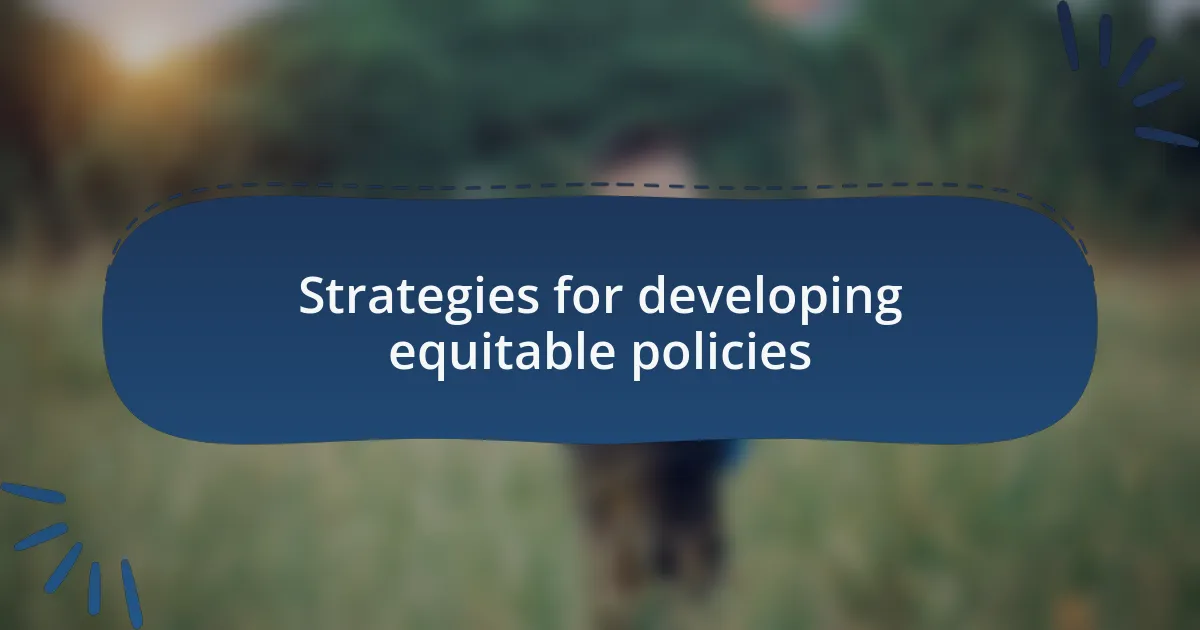 Strategies for developing equitable policies